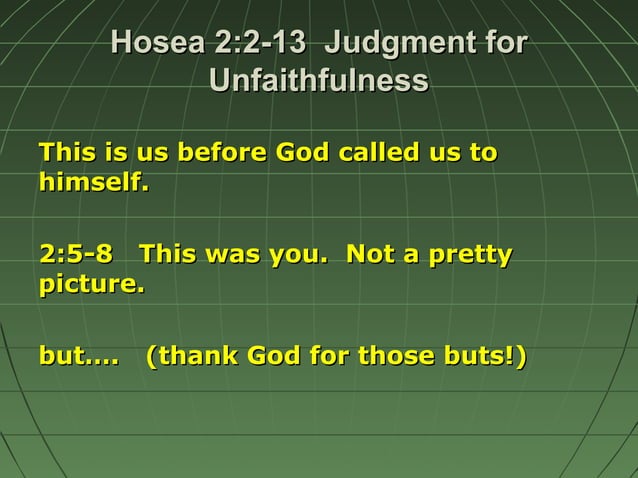 Hosea 2:2-13  Judgment for Unfaithfulness

This is us before God called us to himself.

2:5-8   This was you.  Not a pretty picture.

but….   (thank God for those buts!)